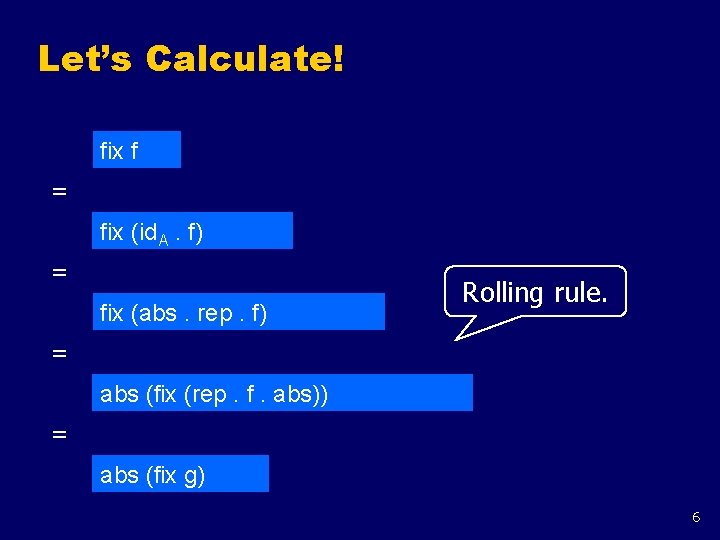 Let's Calculate!

fix f

=

fix ($id_A$ . f)

=

fix (abs . rep . f)

Rolling rule.

=

abs (fix (rep . f . abs))

=

abs (fix g)

6